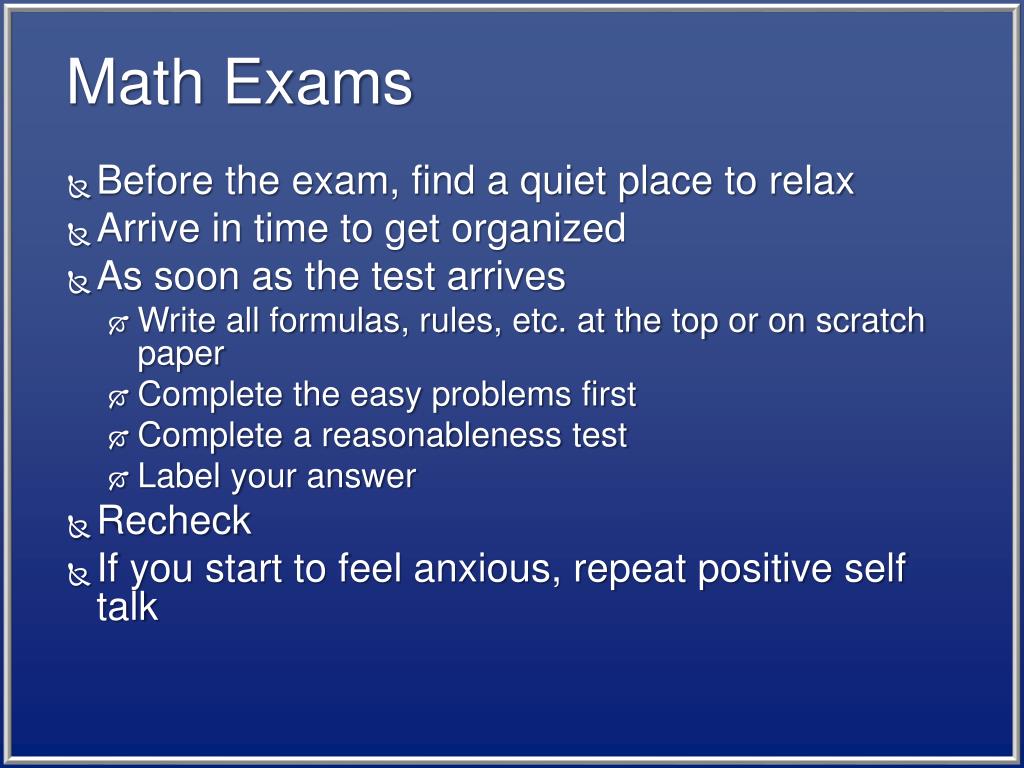 Math Exams

Before the exam, find a quiet place to relax
Arrive in time to get organized
As soon as the test arrives
Write all formulas, rules, etc. at the top or on scratch paper
Complete the easy problems first
Complete a reasonableness test
Label your answer
Recheck
If you start to feel anxious, repeat positive self talk